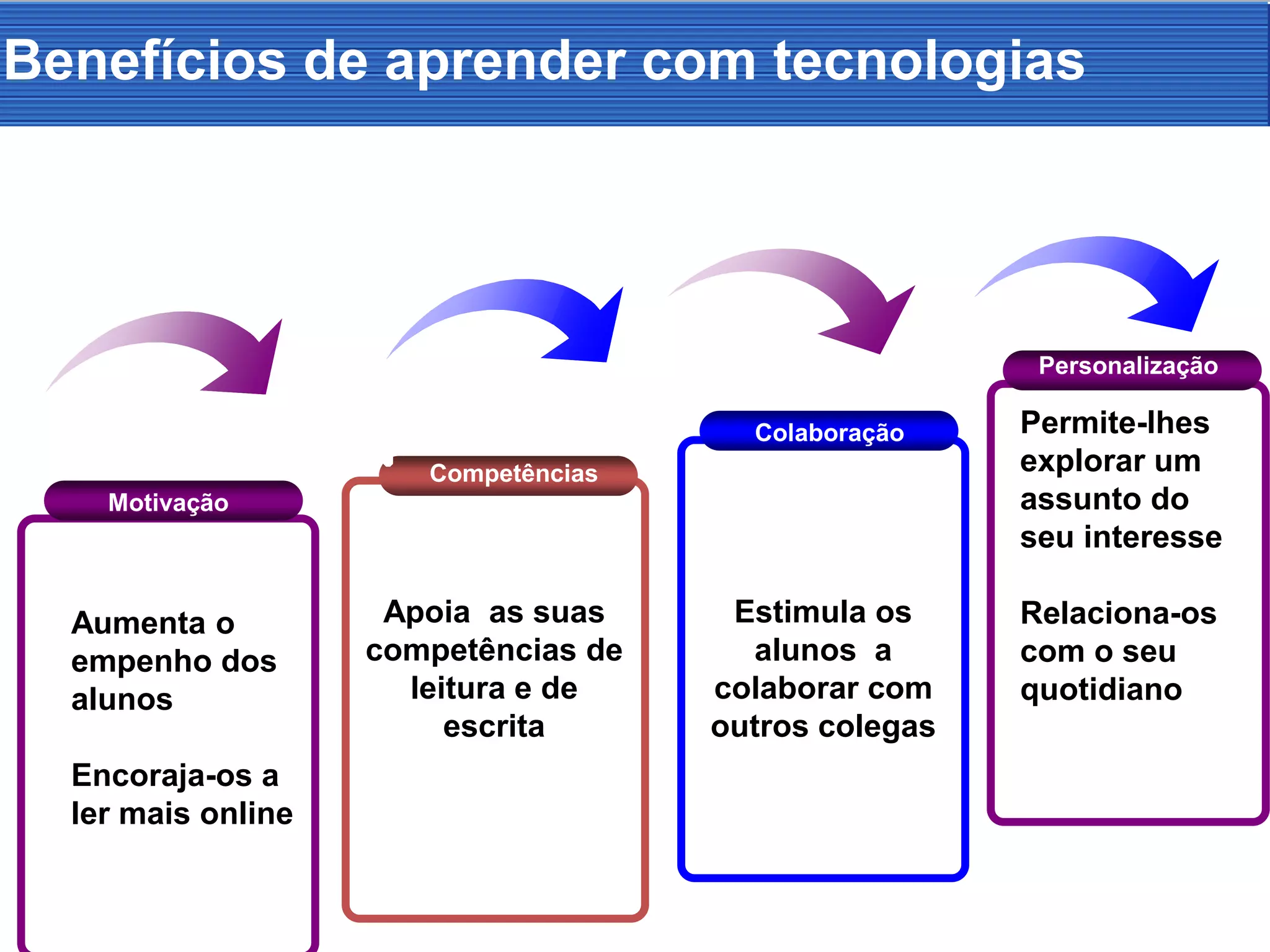 Benefícios de aprender com tecnologias

Motivação

Aumenta o empenho dos alunos

Encoraja-os a ler mais online

Competências

Apoia as suas competências de leitura e de escrita

Colaboração

Estimula os alunos a colaborar com outros colegas

Personalização

Permite-lhes explorar um assunto do seu interesse

Relaciona-os com o seu quotidiano